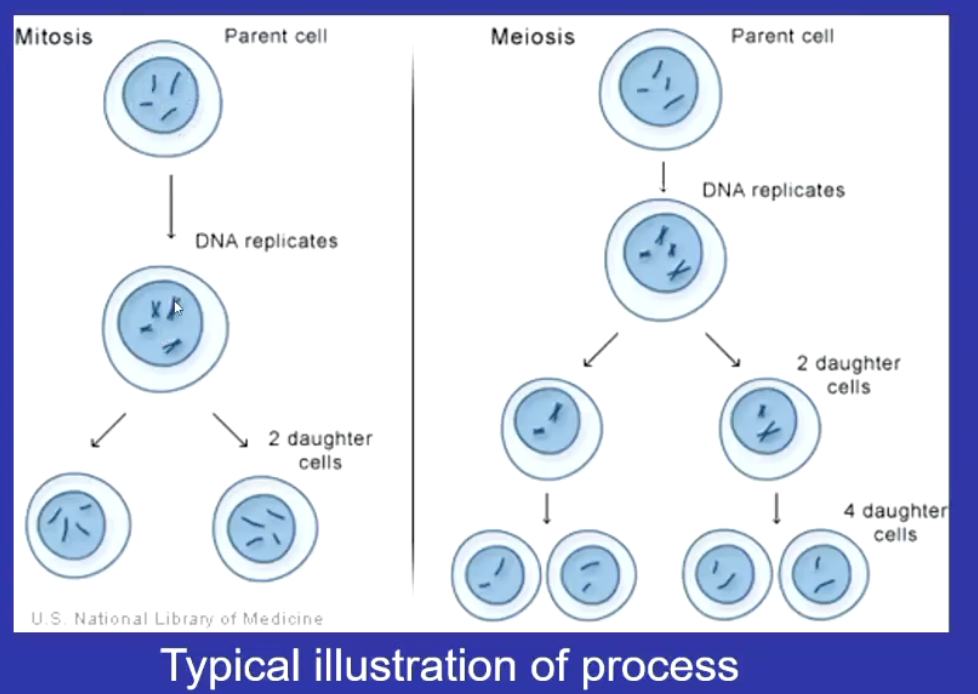 Mitosis

Parent cell

DNA replicates

2 daughter cells

U.S. National Library of Medicine

Meiosis

Parent cell

DNA replicates

2 daughter cells

4 daughter cells

Typical illustration of process